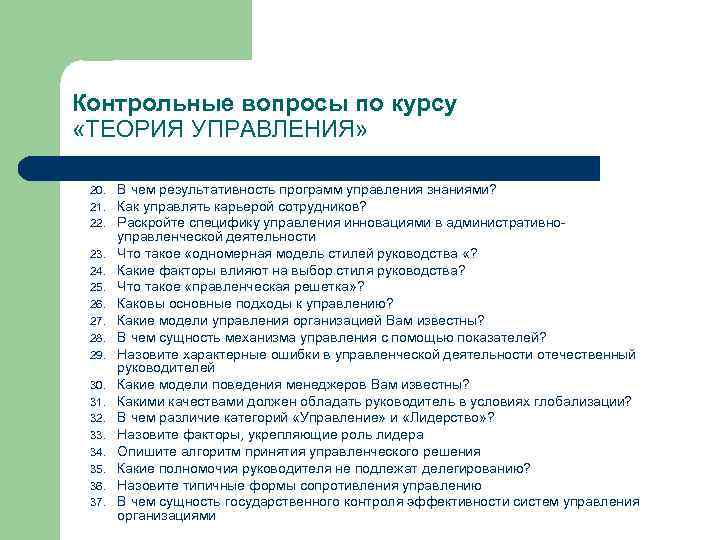 Контрольные вопросы по курсу
«ТЕОРИЯ УПРАВЛЕНИЯ»

20. В чем результативность программ управления знаниями?
21. Как управлять карьерой сотрудников?
22. Раскройте специфику управления инновациями в административно-управленческой деятельности
23. Что такое «одномерная модель стилей руководства «?
24. Какие факторы влияют на выбор стиля руководства?
25. Что такое «правленческая решетка»?
26. Каковы основные подходы к управлению?
27. Какие модели управления организацией Вам известны?
28. В чем сущность механизма управления с помощью показателей?
29. Назовите характерные ошибки в управленческой деятельности отечественный руководителей
30. Какие модели поведения менеджеров Вам известны?
31. Какими качествами должен обладать руководитель в условиях глобализации?
32. В чем различие категорий «Управление» и «Лидерство»?
33. Назовите факторы, укрепляющие роль лидера
34. Опишите алгоритм принятия управленческого решения
35. Какие полномочия руководителя не подлежат делегированию?
36. Назовите типичные формы сопротивления управлению
37. В чем сущность государственного контроля эффективности систем управления организациями